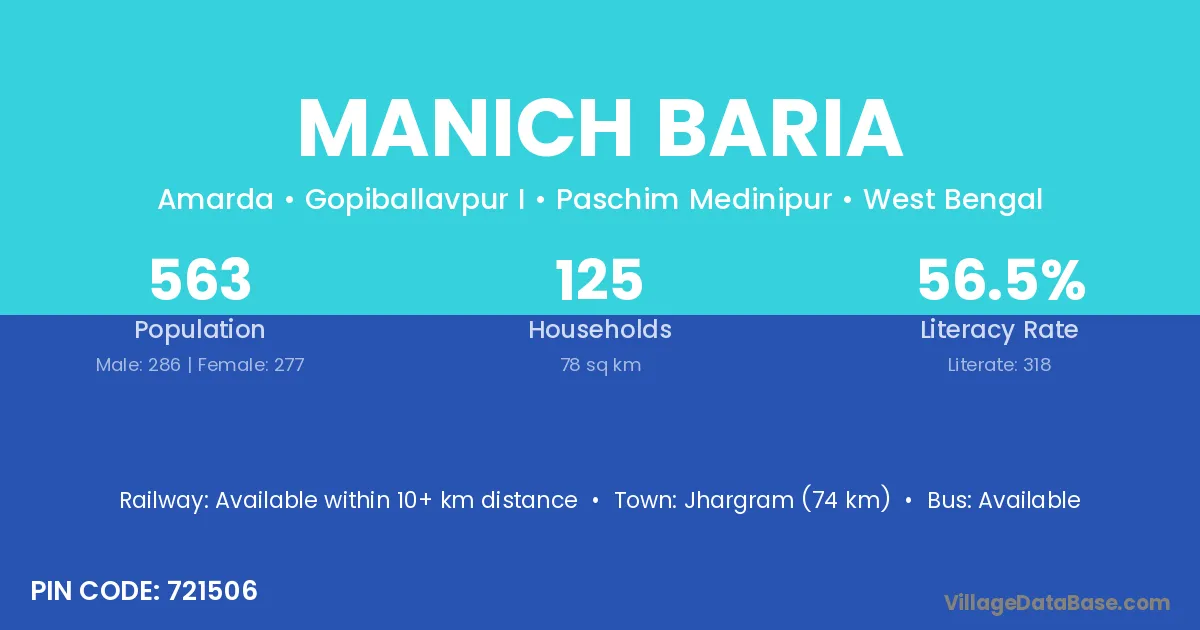 MANICH BARIA

Amarda • Gopiballavpur I • Paschim Medinipur • West Bengal

563
Population
Male: 286 | Female: 277

125
Households
78 sq km

56.5%
Literacy Rate
Literate: 318

Railway: Available within 10+ km distance • Town: Jhargram (74 km) • Bus: Available

PIN CODE: 721506

VillageDataBase.com